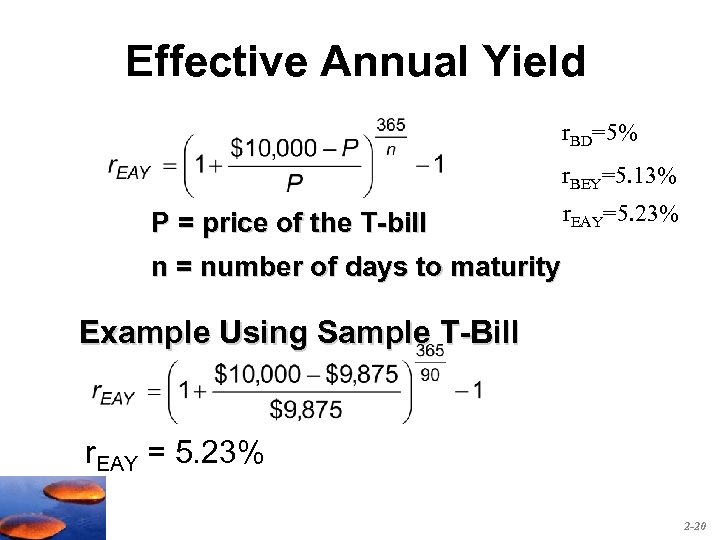 Effective Annual Yield

$r_{EAY} = \left(1 + \frac{\$10,000 - P}{P}\right)^{\frac{365}{n}} - 1$

$r_{BD}$=5%

$r_{BEY}$=5.13%

$r_{EAY}$=5.23%

P = price of the T-bill

n = number of days to maturity

Example Using Sample T-Bill

$r_{EAY} = \left(1 + \frac{\$10,000 - \$9,875}{\$9,875}\right)^{\frac{365}{90}} - 1$

$r_{EAY}$ = 5.23%

2-20